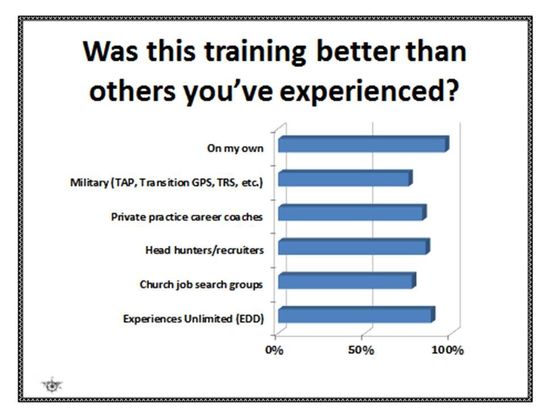 Was this training better than others you've experienced?

On my own

Military (TAP, Transition GPS, TRS, etc.)

Private practice career coaches

Head hunters/recruiters

Church job search groups

Experiences Unlimited (EDD)

0%

50%

100%